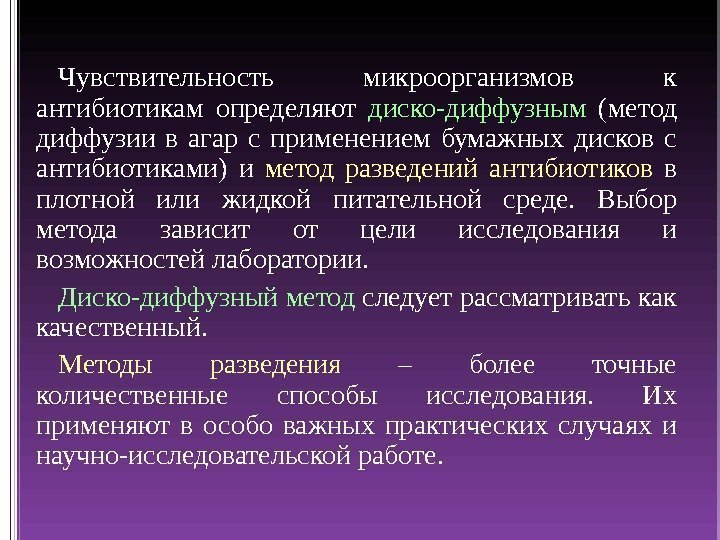 Чувствительность микроорганизмов к антибиотикам определяют диско-диффузным (метод диффузии в агар с применением бумажных дисков с антибиотиками) и метод разведений антибиотиков в плотной или жидкой питательной среде. Выбор метода зависит от цели исследования и возможностей лаборатории.

Диско-диффузный метод следует рассматривать как качественный.

Методы разведения – более точные количественные способы исследования. Их применяют в особо важных практических случаях и научно-исследовательской работе.